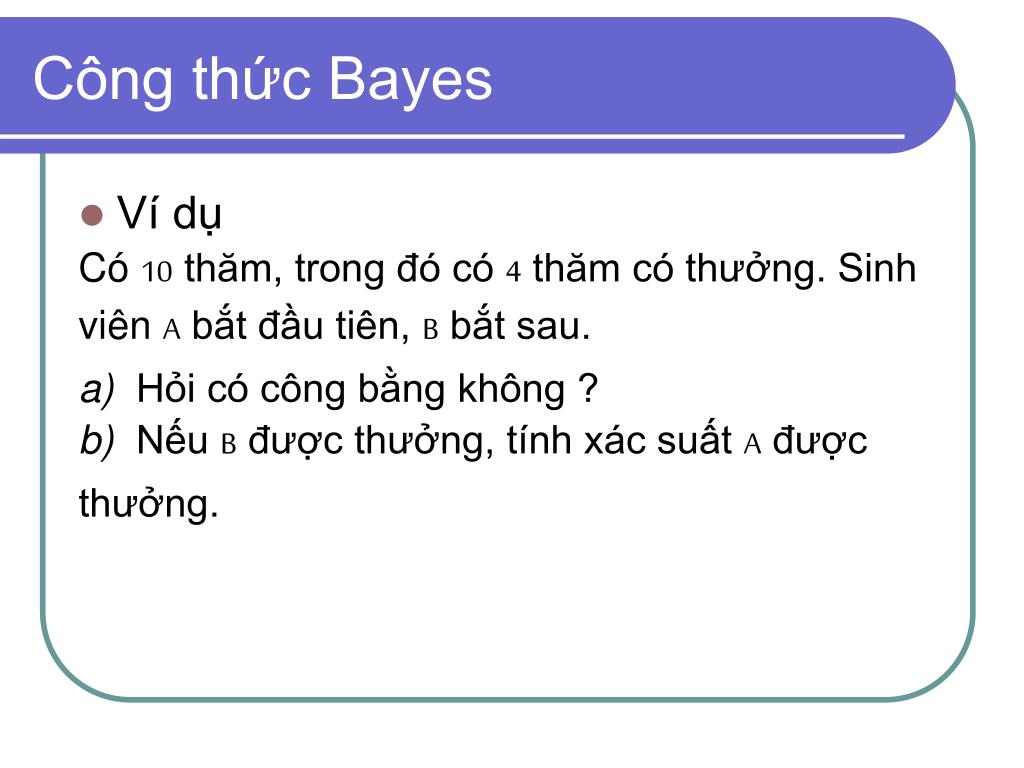 Công thức Bayes

Ví dụ

Có 10 thăm, trong đó có 4 thăm có thưởng. Sinh viên A bắt đầu tiên, B bắt sau.

a) Hỏi có công bằng không ?
b) Nếu B được thưởng, tính xác suất A được thưởng.